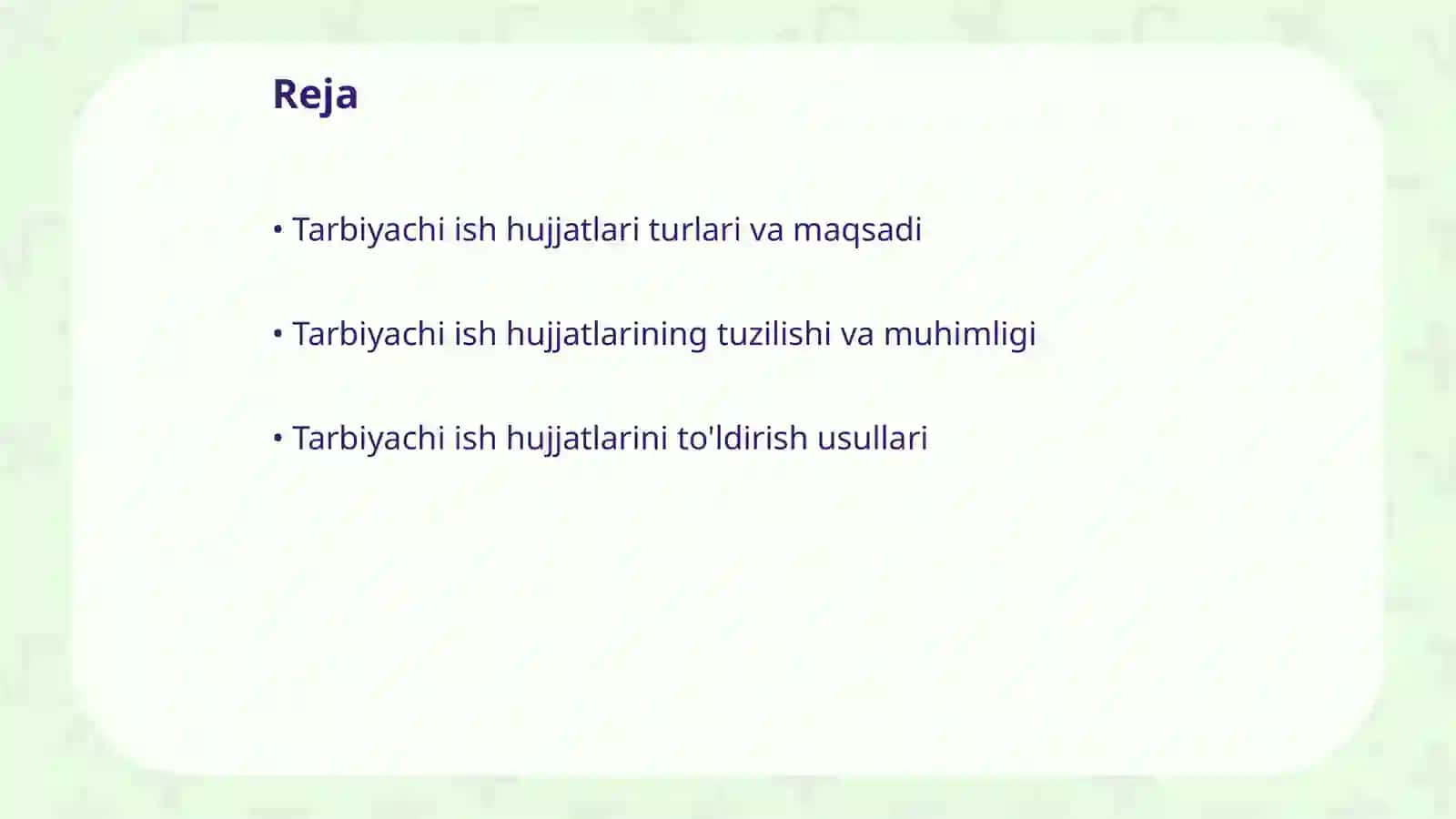 Reja

• Tarbiyachi ish hujjatlari turlari va maqsadi

• Tarbiyachi ish hujjatlarining tuzilishi va muhimligi

• Tarbiyachi ish hujjatlarini to'ldirish usullari